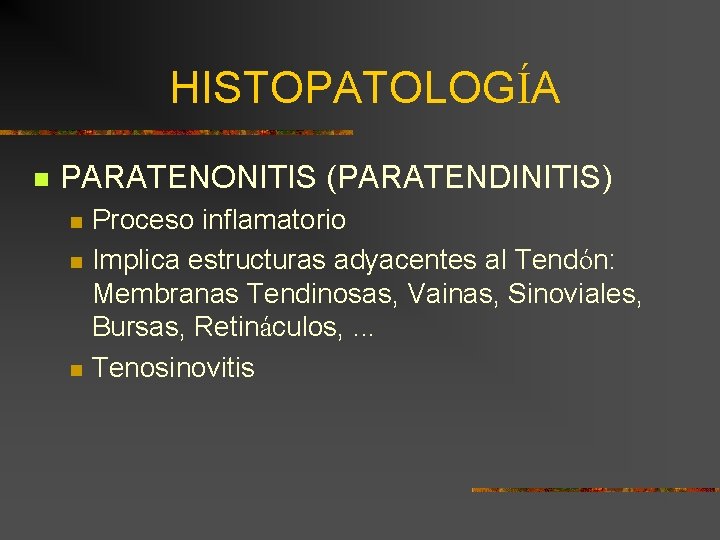 HISTOPATOLOGÍA

PARATENONITIS (PARATENDINITIS)

Proceso inflamatorio

Implica estructuras adyacentes al Tendón: Membranas Tendinosas, Vainas, Sinoviales, Bursas, Retináculos, …

Tenosinovitis